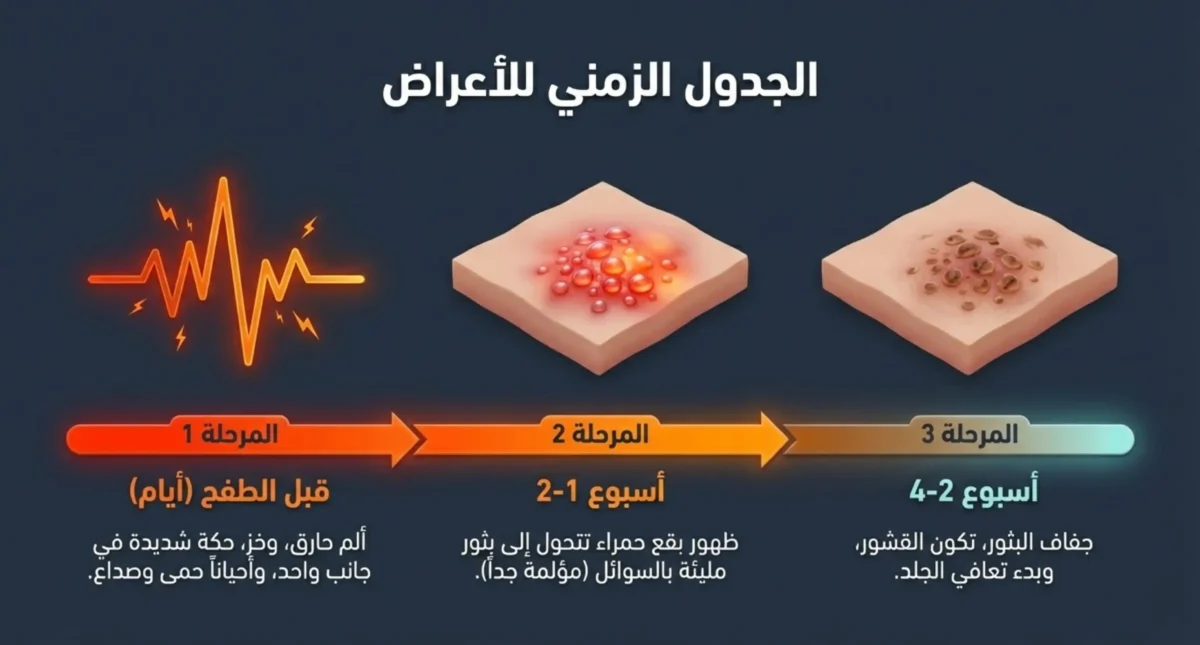 الجدول الزمني للأعراض

المرحلة 1
قبل الطفح (أيام)
ألم حارق، وخز، حكة شديدة في جانب واحد، وأحياناً حمى وصداع.

المرحلة 2
أسبوع 1-2
ظهور بقع حمراء تتحول إلى بثور مليئة بالسوائل (مؤلمة جداً).

المرحلة 3
أسبوع 2-4
جفاف البثور، تكون القشور، وبدء تعافي الجلد.